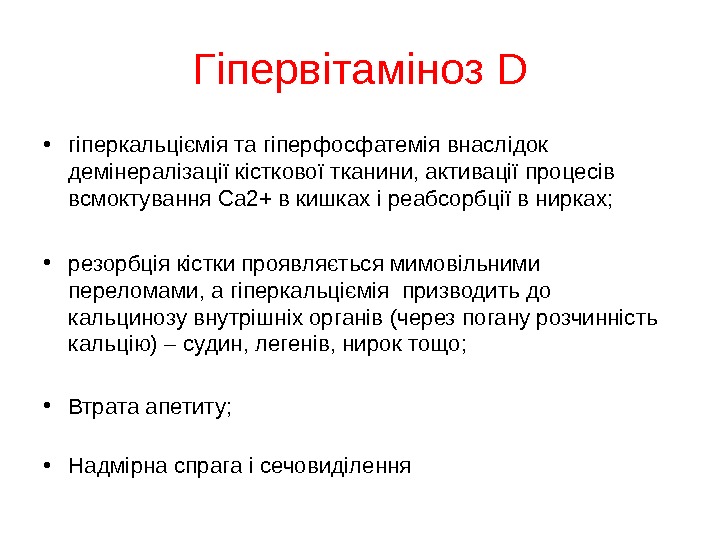 Гіпервітаміноз D

• гіперкальціємія та гіперфосфатемія внаслідок демінералізації кісткової тканини, активації процесів всмоктування Са2+ в кишках і реабсорбції в нирках;

• резорбція кістки проявляється мимовільними переломами, а гіперкальціємія призводить до кальцинозу внутрішніх органів (через погану розчинність кальцію) – судин, легенів, нирок тощо;

• Втрата апетиту;

• Надмірна спрага і сечовиділення